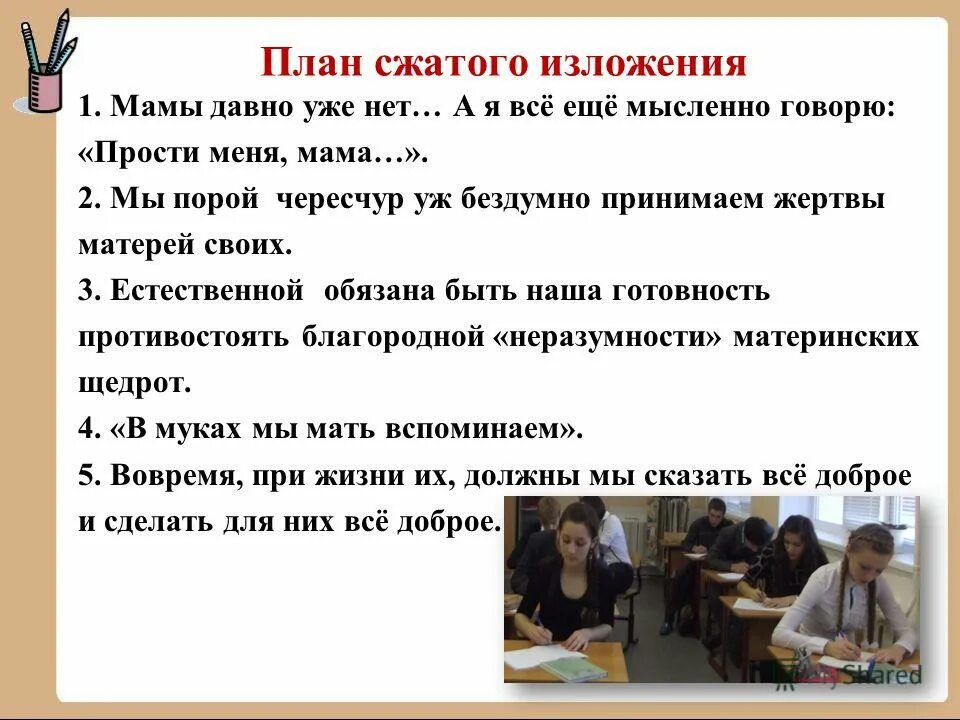 План сжатого изложения

1. Мамы давно уже нет… А я всё ещё мысленно говорю: «Прости меня, мама…».

2. Мы порой чересчур уж бездумно принимаем жертвы матерей своих.

3. Естественной обязана быть наша готовность противостоять благородной «неразумности» материнских щедрот.

4. «В муках мы мать вспоминаем».

5. Вовремя, при жизни их, должны мы сказать всё доброе и сделать для них всё доброе.

MyShared